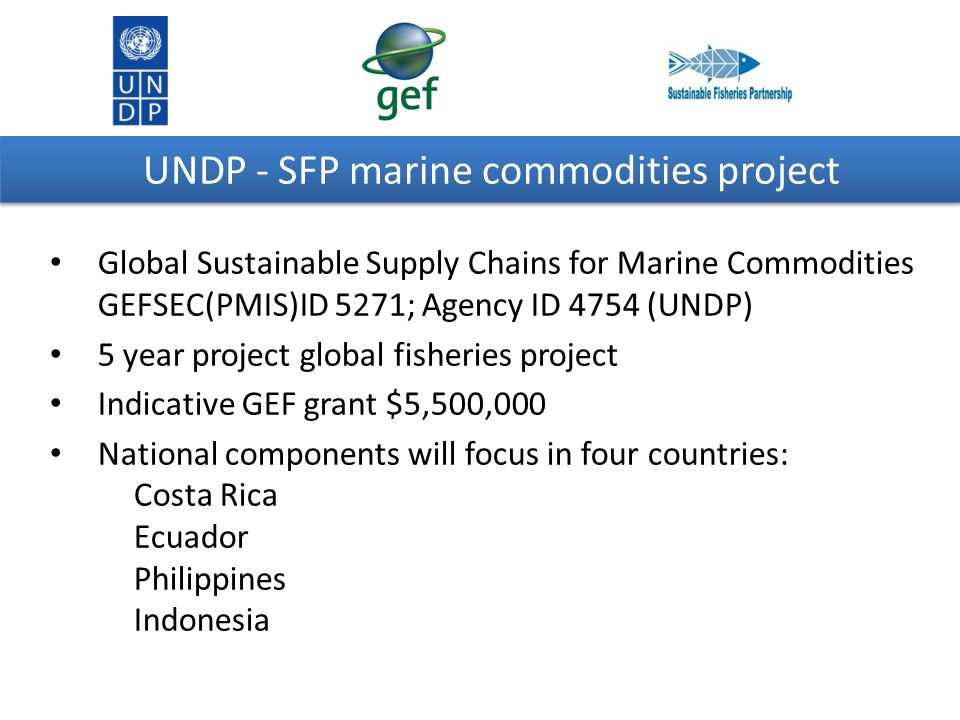 U N
D P

gef

Sustainable Fisheries Partnership

UNDP - SFP marine commodities project

• Global Sustainable Supply Chains for Marine Commodities GEFSEC(PMIS)ID 5271; Agency ID 4754 (UNDP)
• 5 year project global fisheries project
• Indicative GEF grant \$5,500,000
• National components will focus in four countries:
Costa Rica
Ecuador
Philippines
Indonesia